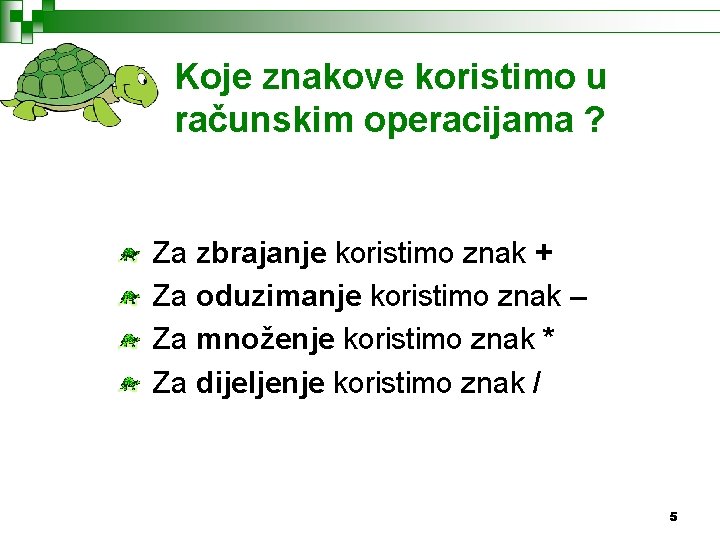 Koje znakove koristimo u računskim operacijama ?

Za zbrajanje koristimo znak +

Za oduzimanje koristimo znak –

Za množenje koristimo znak *

Za dijeljenje koristimo znak /

5